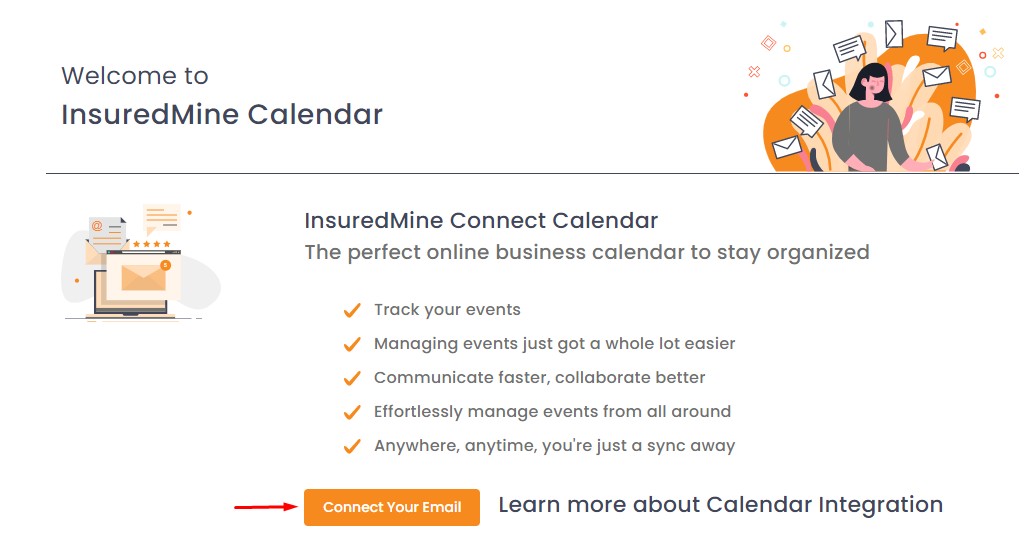 Welcome to
InsuredMine Calendar

InsuredMine Connect Calendar
The perfect online business calendar to stay organized

Track your events
Managing events just got a whole lot easier
Communicate faster, collaborate better
Effortlessly manage events from all around
Anywhere, anytime, you're just a sync away

Connect Your Email
Learn more about Calendar Integration